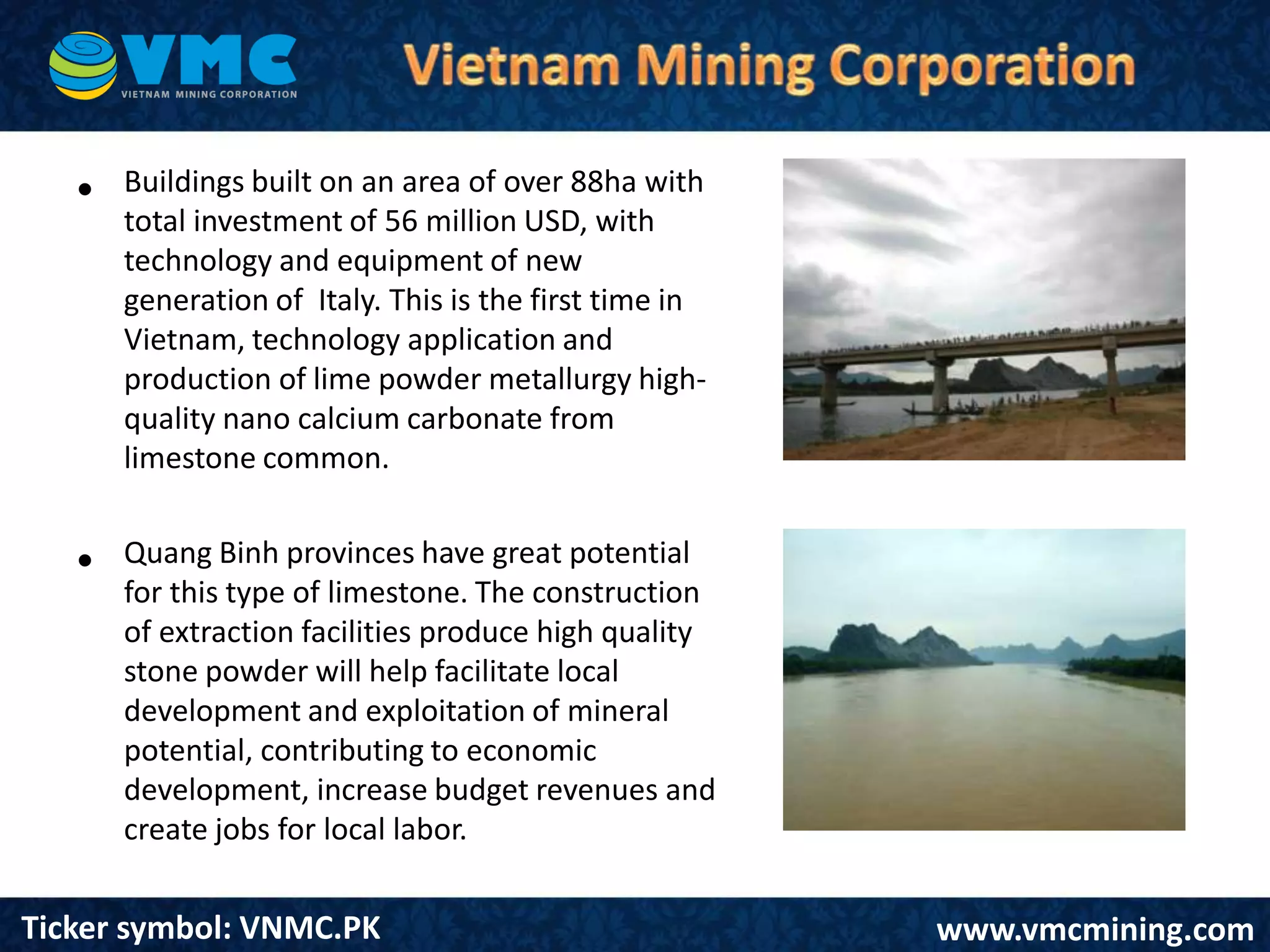 VMC
VIETNAM MINING CORPORATION

Vietnam Mining Corporation

• Buildings built on an area of over 88ha with total investment of 56 million USD, with technology and equipment of new generation of Italy. This is the first time in Vietnam, technology application and production of lime powder metallurgy high-quality nano calcium carbonate from limestone common.

• Quang Binh provinces have great potential for this type of limestone. The construction of extraction facilities produce high quality stone powder will help facilitate local development and exploitation of mineral potential, contributing to economic development, increase budget revenues and create jobs for local labor.

Ticker symbol: VNMC.PK

www.vmcmining.com